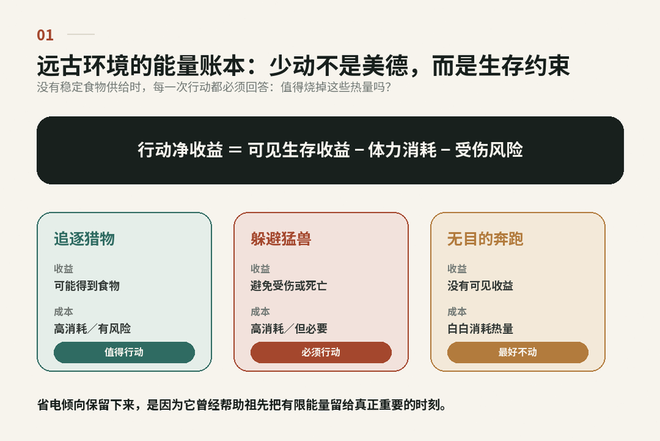 01

远古环境的能量账本：少动不是美德，而是生存约束

没有稳定食物供给时，每一次行动都必须回答：值得烧掉这些热量吗？

行动净收益 = 可见生存收益 − 体力消耗 − 受伤风险

追逐猎物

收益

可能得到食物

成本

高消耗／有风险

值得行动

躲避猛兽

收益

避免受伤或死亡

成本

高消耗／但必要

必须行动

无目的奔跑

收益

没有可见收益

成本

白白消耗热量

最好不动

省电倾向保留下来，是因为它曾经帮助祖先把有限能量留给真正重要的时刻。